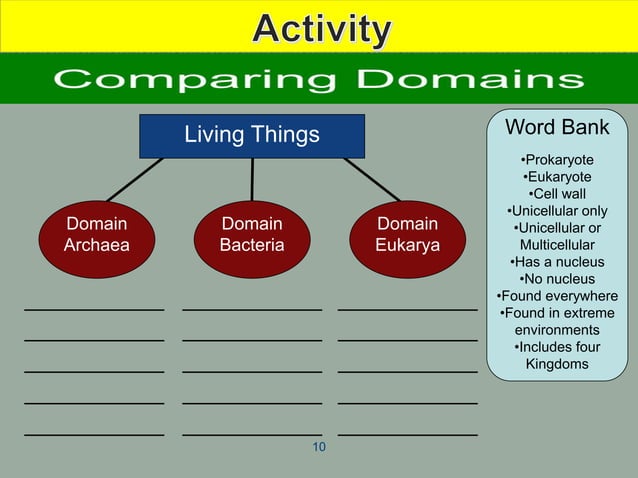 Activity

Comparing Domains

Living Things

Domain Archaea

Domain Bacteria

Domain Eukarya

Word Bank

•Prokaryote
•Eukaryote
•Cell wall
•Unicellular only
•Unicellular or Multicellular
•Has a nucleus
•No nucleus
•Found everywhere
•Found in extreme environments
•Includes four Kingdoms

10